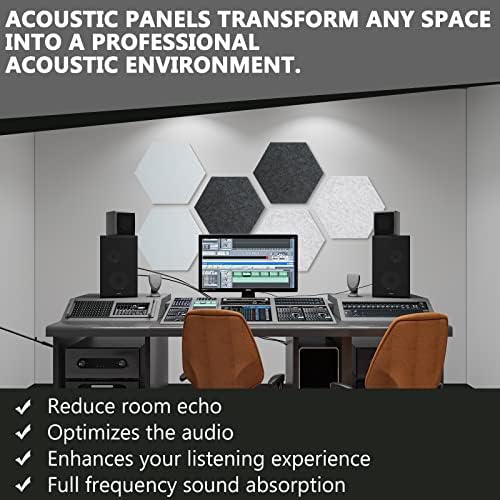 ACOUSTIC PANELS TRANSFORM ANY SPACE INTO A PROFESSIONAL ACOUSTIC ENVIRONMENT.

✓ Reduce room echo
✓ Optimizes the audio
✓ Enhances your listening experience
✓ Full frequency sound absorption